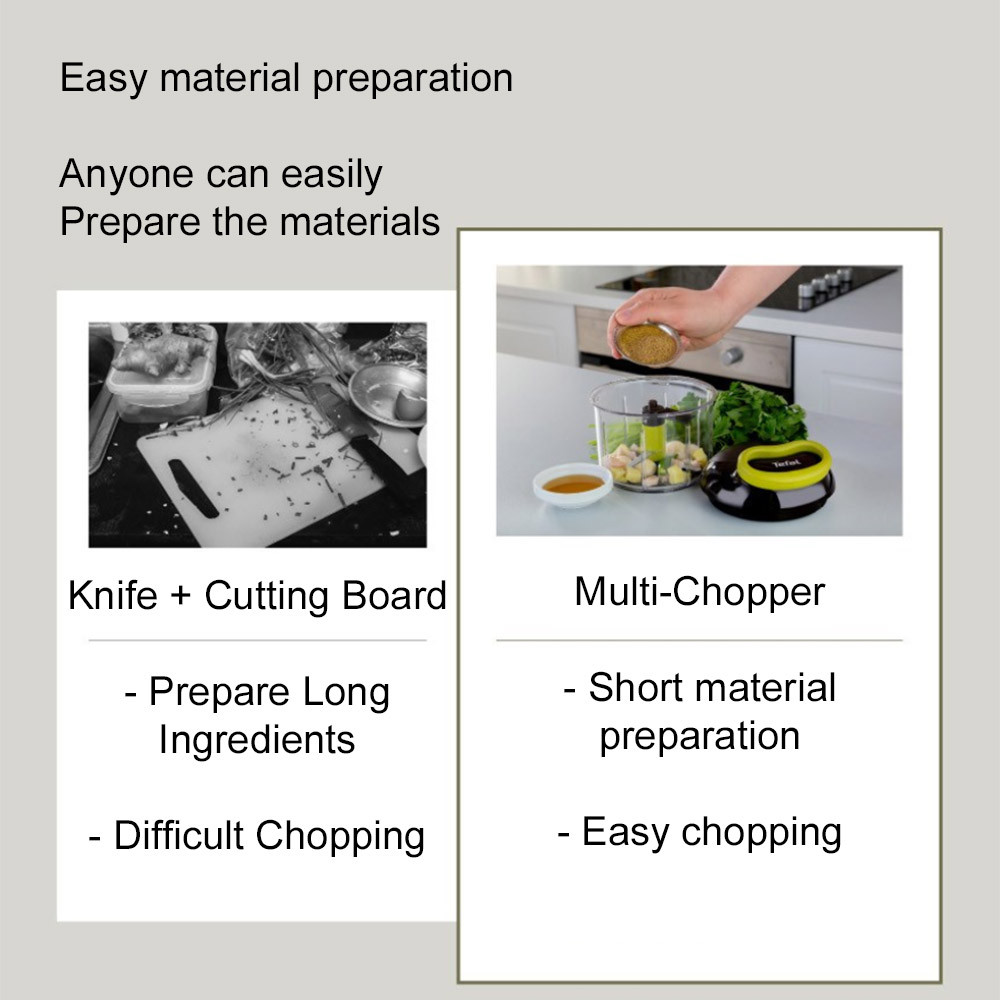 Easy material preparation

Anyone can easily
Prepare the materials

Knife + Cutting Board

- Prepare Long Ingredients

- Difficult Chopping

Tefal

Multi-Chopper

- Short material preparation

- Easy chopping